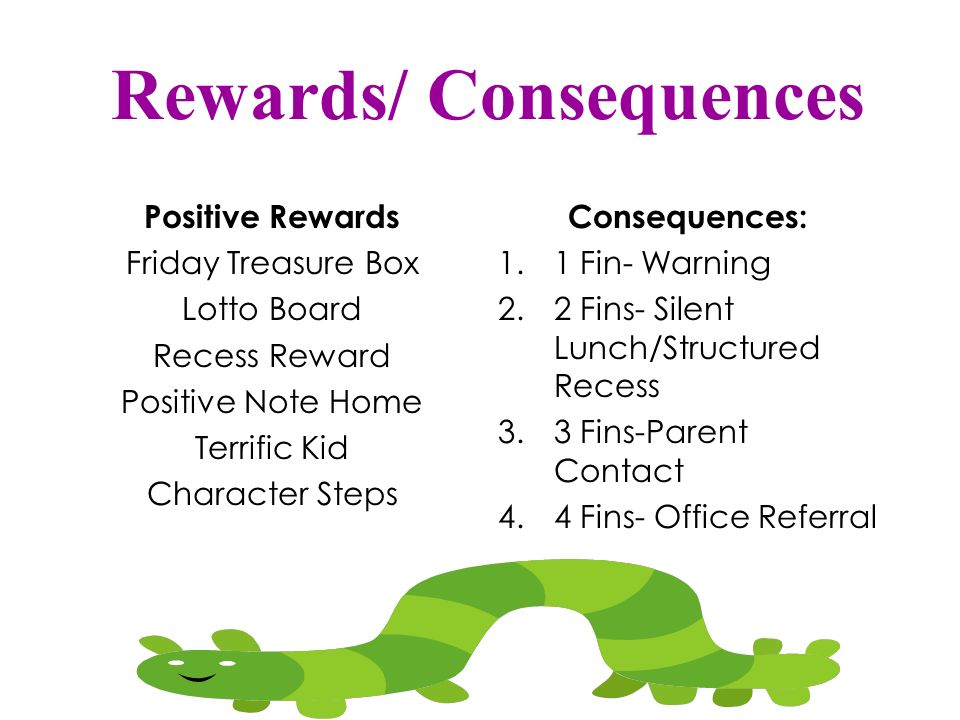 Rewards/ Consequences

Positive Rewards
Friday Treasure Box
Lotto Board
Recess Reward
Positive Note Home
Terrific Kid
Character Steps

Consequences:
1. 1 Fin- Warning
2. 2 Fins- Silent Lunch/Structured Recess
3. 3 Fins-Parent Contact
4. 4 Fins- Office Referral